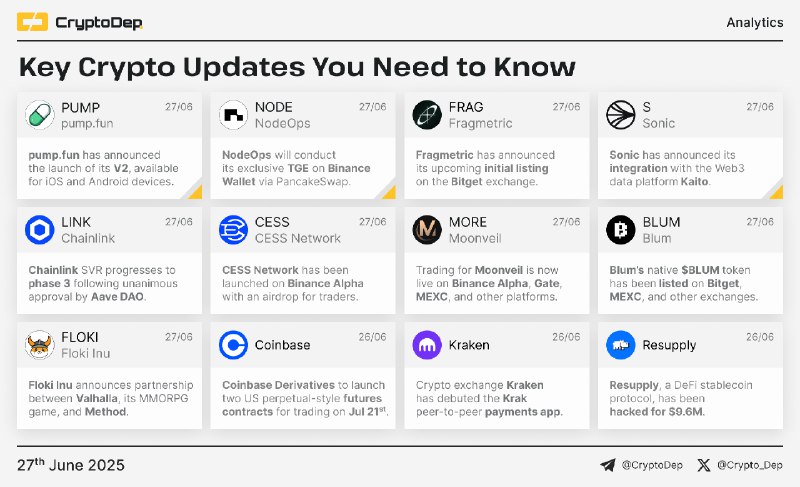 CryptoDep

Analytics

Key Crypto Updates You Need to Know

PUMP
pump.fun
27/06

pump.fun has announced the launch of its V2, available for iOS and Android devices.

NODE
NodeOps
27/06

NodeOps will conduct its exclusive TGE on Binance Wallet via PancakeSwap.

FRAG
Fragmetric
27/06

Fragmetric has announced its upcoming initial listing on the Bitget exchange.

S
Sonic
27/06

Sonic has announced its integration with the Web3 data platform Kaito.

LINK
Chainlink
27/06

Chainlink SVR progresses to phase 3 following unanimous approval by Aave DAO.

CESS
CESS Network
27/06

CESS Network has been launched on Binance Alpha with an airdrop for traders.

MORE
Moonveil
27/06

Trading for Moonveil is now live on Binance Alpha, Gate, MEXC, and other platforms.

BLUM
Blum
27/06

Blum's native $BLUM token has been listed on Bitget, MEXC, and other exchanges.

FLOKI
Floki Inu
27/06

Floki Inu announces partnership between Valhalla, its MMORPG game, and Method.

Coinbase
26/06

Coinbase Derivatives to launch two US perpetual-style futures contracts for trading on Jul 21$^{st}$.

Kraken
26/06

Crypto exchange Kraken has debuted the Krak peer-to-peer payments app.

Resupply
26/06

Resupply, a DeFi stablecoin protocol, has been hacked for $9.6M.

27$^{th}$ June 2025

@CryptoDep
@Crypto_Dep